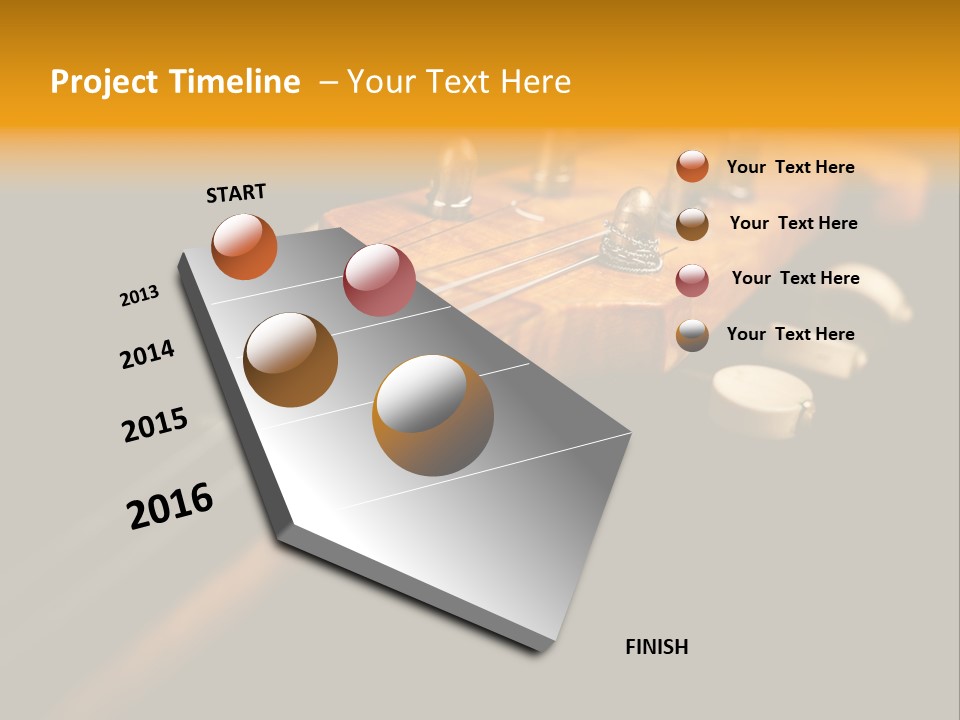 Project Timeline – Your Text Here

START

2013

2014

2015

2016

FINISH

Your Text Here

Your Text Here

Your Text Here

Your Text Here